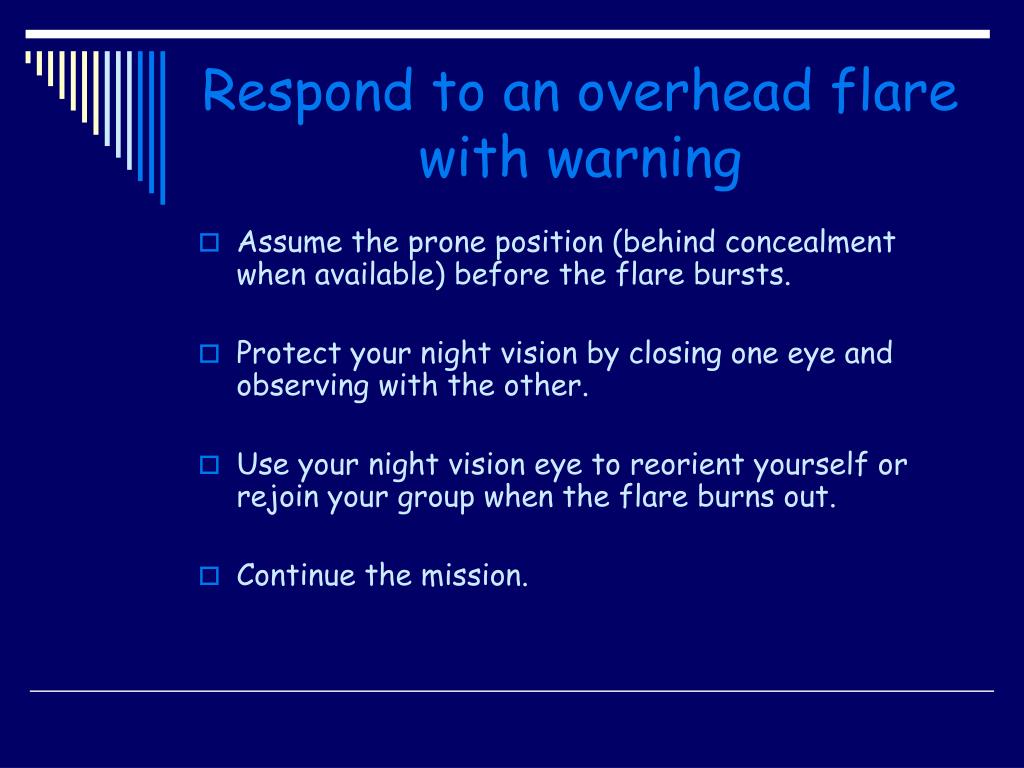 Respond to an overhead flare with warning

Assume the prone position (behind concealment when available) before the flare bursts.

Protect your night vision by closing one eye and observing with the other.

Use your night vision eye to reorient yourself or rejoin your group when the flare burns out.

Continue the mission.